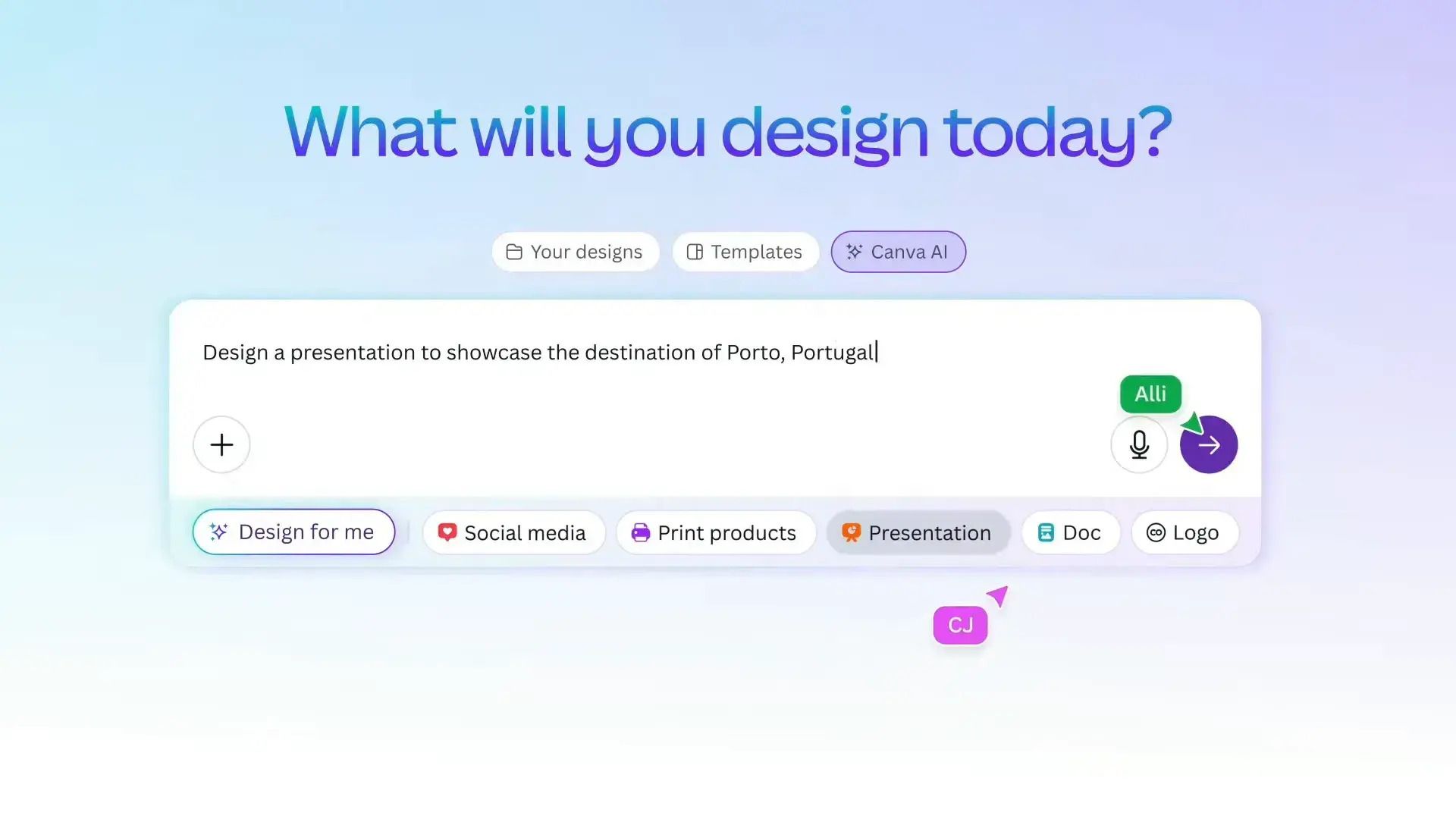 What will you design today?

Your designs Templates Canva AI

Design a presentation to showcase the destination of Porto, Portugal

Alli

Design for me Social media Print products Presentation Doc Logo

CJ